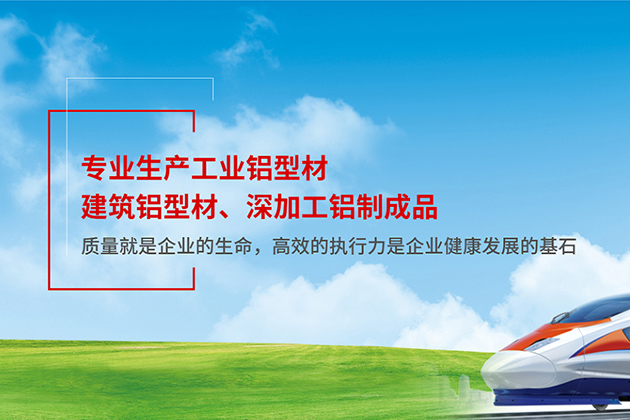 专业生产工业铝型材
建筑铝型材、深加工铝制成品

质量就是企业的生命，高效的执行力是企业健康发展的基石